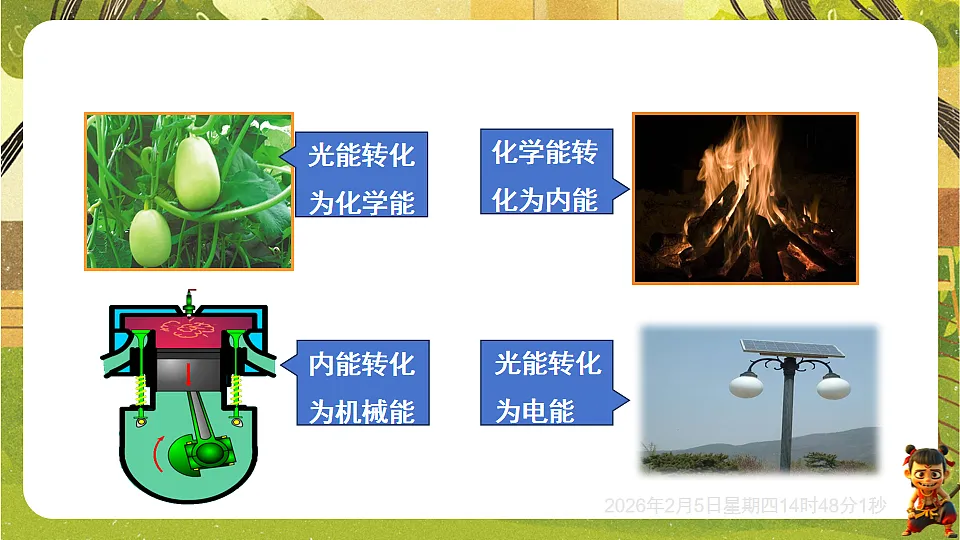 光能转化为化学能

化学能转化为内能

内能转化为机械能

光能转化为电能

2026年2月5日星期四14时48分1秒